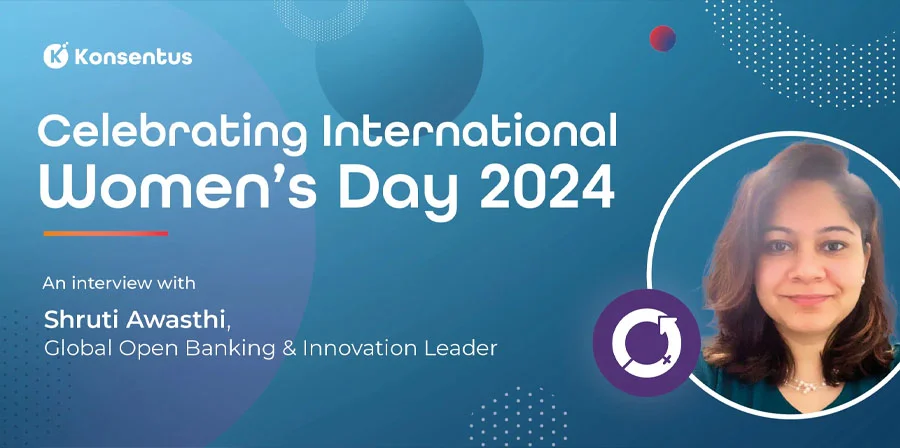 Konsentus

Celebrating International Women's Day 2024

An interview with

Shruti Awasthi, Global Open Banking & Innovation Leader